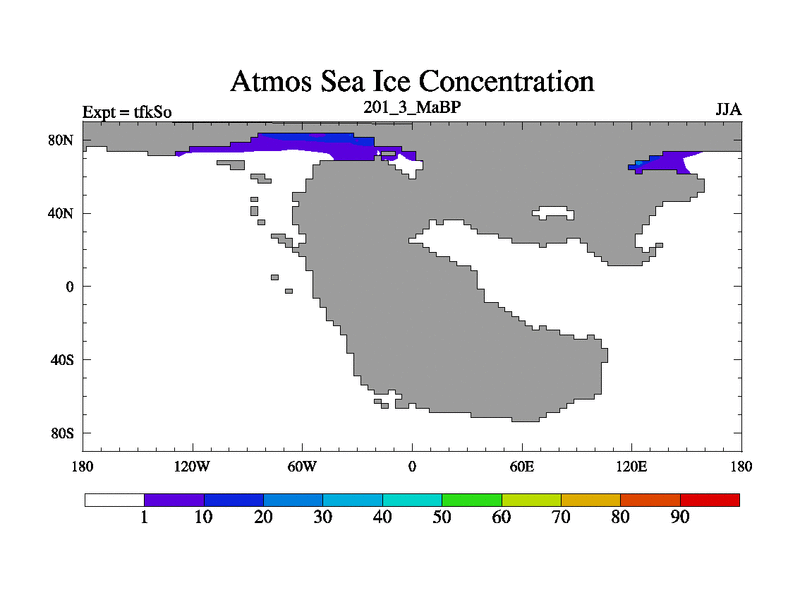 Atmos Sea Ice Concentration

Expt = tfkSo
201_3_MaBP
JJA

80N
40N
0
40S
80S

180
120W
60W
0
60E
120E
180

1
10
20
30
40
50
60
70
80
90